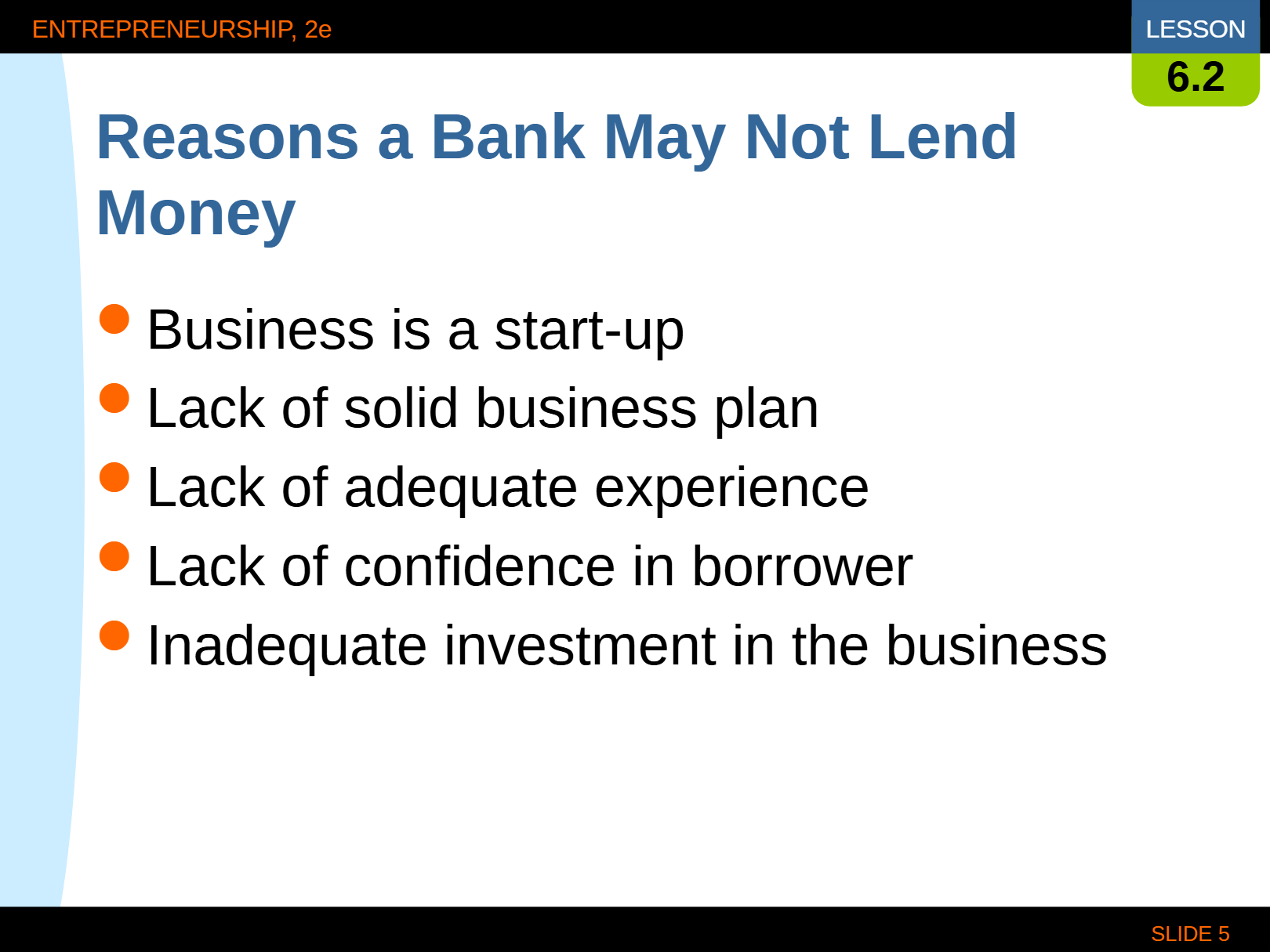 ENTREPRENEURSHIP, 2e

LESSON
6.2

Reasons a Bank May Not Lend Money

- Business is a start-up
- Lack of solid business plan
- Lack of adequate experience
- Lack of confidence in borrower
- Inadequate investment in the business

SLIDE 5